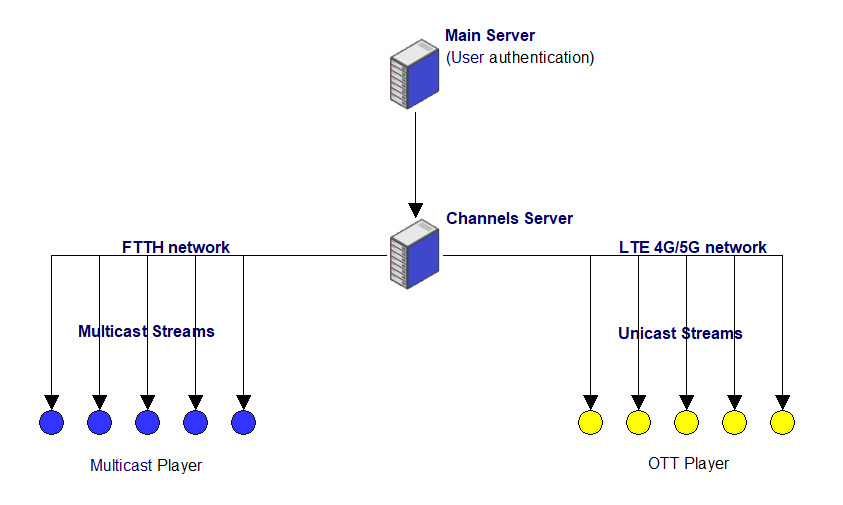 Main Server
(User authentication)

Channels Server

FTTH network

LTE 4G/5G network

Multicast Streams

Unicast Streams

Multicast Player

OTT Player